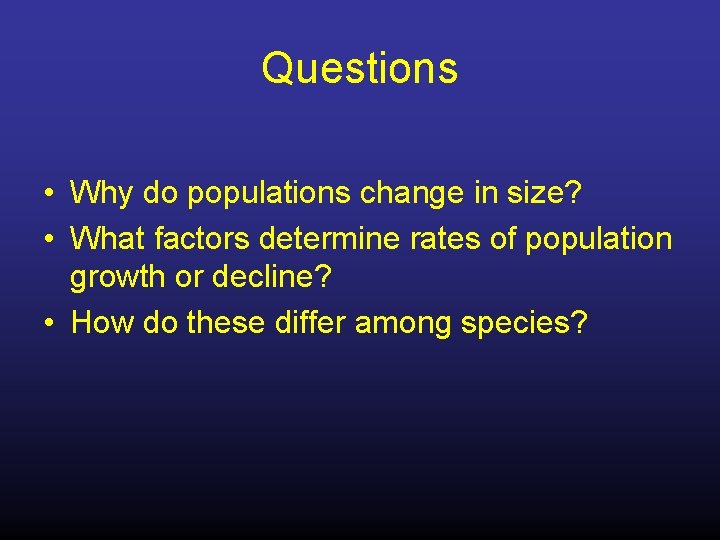 Questions

• Why do populations change in size?
• What factors determine rates of population growth or decline?
• How do these differ among species?